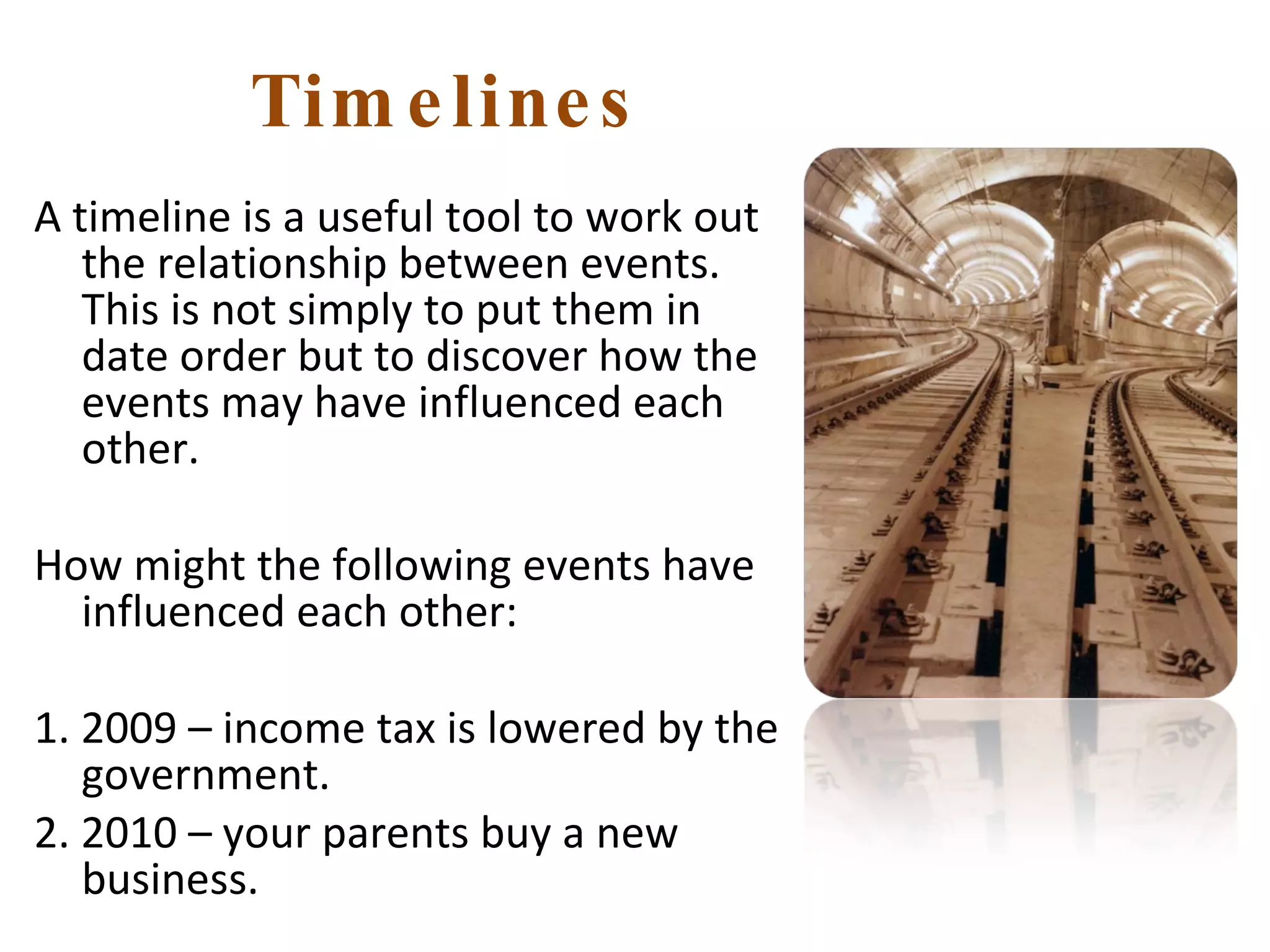 Timelines

A timeline is a useful tool to work out the relationship between events. This is not simply to put them in date order but to discover how the events may have influenced each other.

How might the following events have influenced each other:

1. 2009 – income tax is lowered by the government.
2. 2010 – your parents buy a new business.